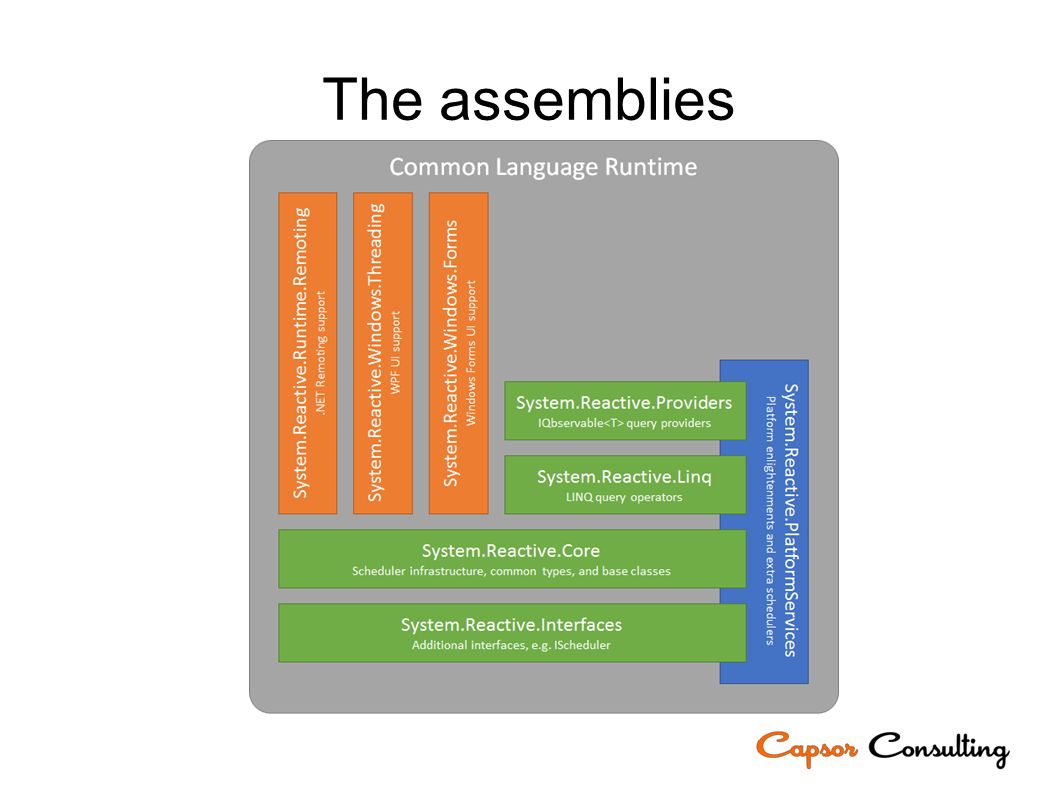 The assemblies

Common Language Runtime

System.Reactive.Runtime.Remoting
.NET Remoting support

System.Reactive.Windows.Threading
WPF UI support

System.Reactive.Windows.Forms
Windows Forms UI support

System.Reactive.Providers
IQbservable<T> query providers

System.Reactive.Linq
LINQ query operators

System.Reactive.Core
Scheduler infrastructure, common types, and base classes

System.Reactive.Interfaces
Additional interfaces, e.g. IScheduler

System.Reactive.PlatformServices
Platform enlightenments and extra schedulers

Capsor Consulting